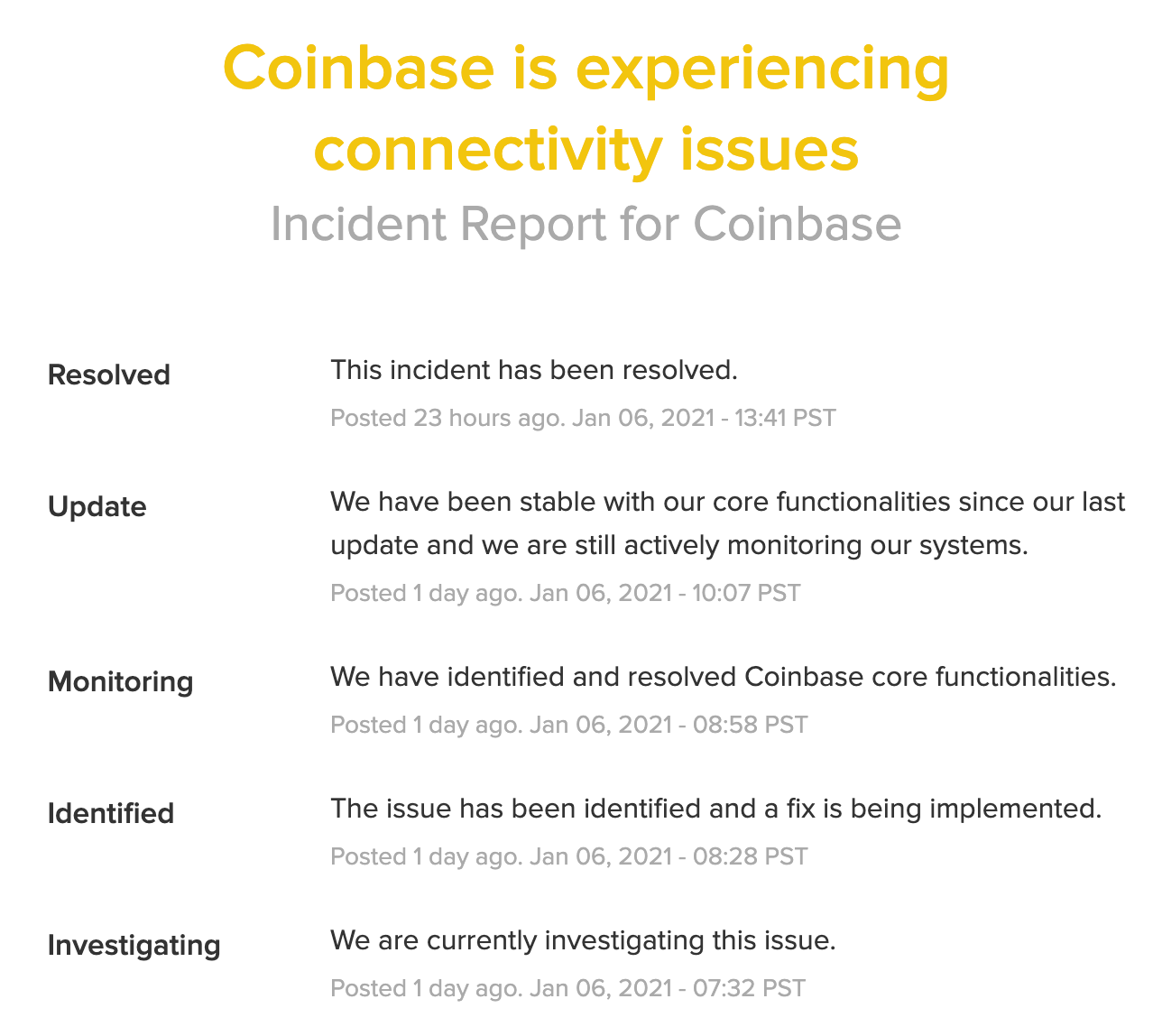 Coinbase is experiencing connectivity issues

Incident Report for Coinbase

Resolved
This incident has been resolved.
Posted 23 hours ago. Jan 06, 2021 - 13:41 PST

Update
We have been stable with our core functionalities since our last update and we are still actively monitoring our systems.
Posted 1 day ago. Jan 06, 2021 - 10:07 PST

Monitoring
We have identified and resolved Coinbase core functionalities.
Posted 1 day ago. Jan 06, 2021 - 08:58 PST

Identified
The issue has been identified and a fix is being implemented.
Posted 1 day ago. Jan 06, 2021 - 08:28 PST

Investigating
We are currently investigating this issue.
Posted 1 day ago. Jan 06, 2021 - 07:32 PST